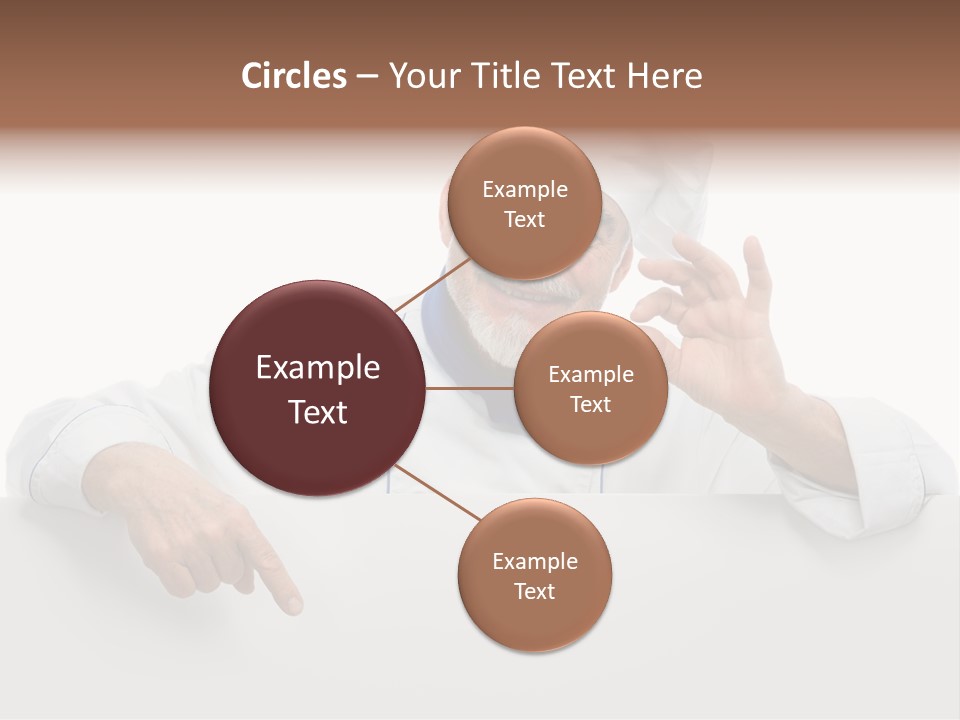 Circles – Your Title Text Here

Example Text

Example Text

Example Text

Example Text